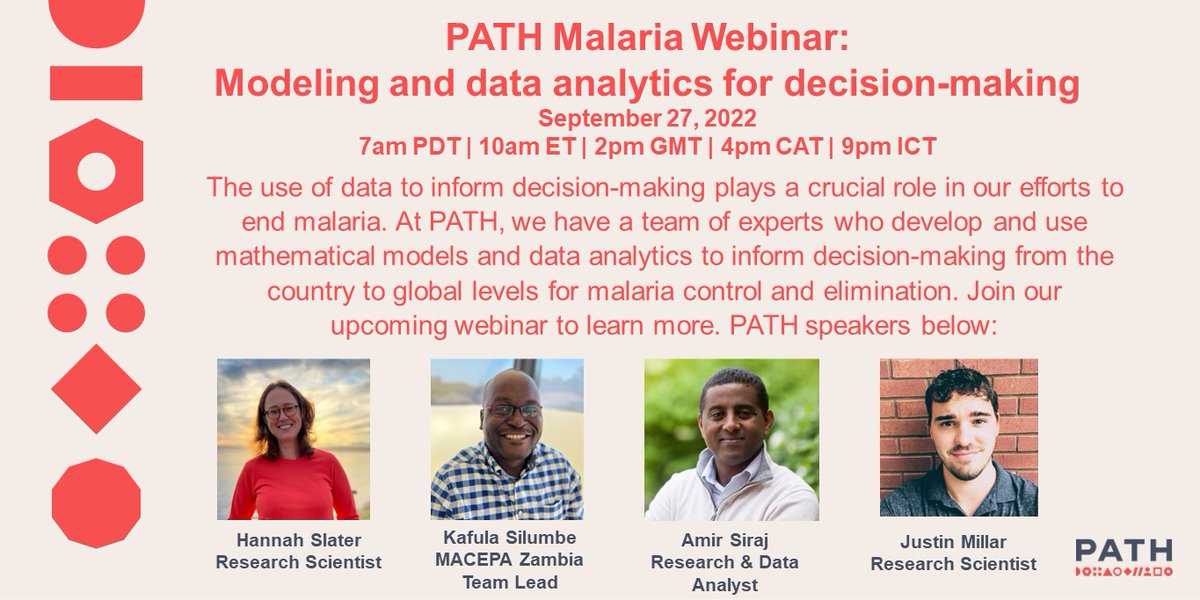 PATH Malaria Webinar:
Modeling and data analytics for decision-making
September 27, 2022
7am PDT | 10am ET | 2pm GMT | 4pm CAT | 9pm ICT

The use of data to inform decision-making plays a crucial role in our efforts to end malaria. At PATH, we have a team of experts who develop and use mathematical models and data analytics to inform decision-making from the country to global levels for malaria control and elimination. Join our upcoming webinar to learn more. PATH speakers below:

Hannah Slater
Research Scientist

Kafula Silumbe
MACEPA Zambia
Team Lead

Amir Siraj
Research & Data Analyst

Justin Millar
Research Scientist

PATH